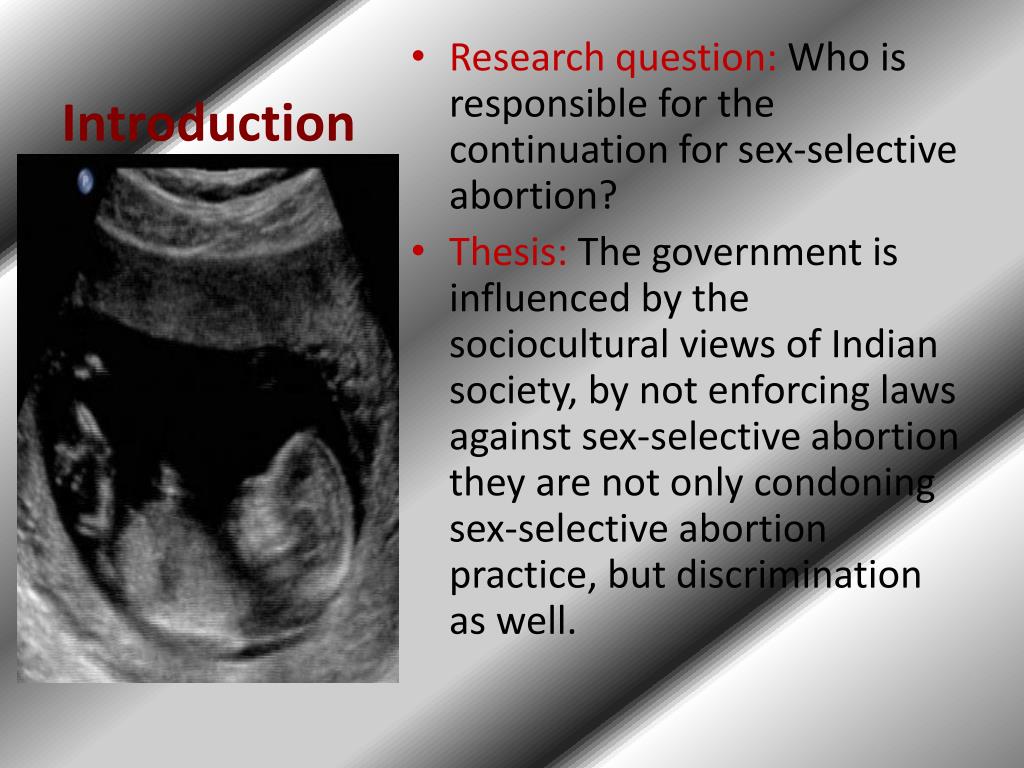 Introduction

• Research question: Who is responsible for the continuation for sex-selective abortion?
• Thesis: The government is influenced by the sociocultural views of Indian society, by not enforcing laws against sex-selective abortion they are not only condoning sex-selective abortion practice, but discrimination as well.